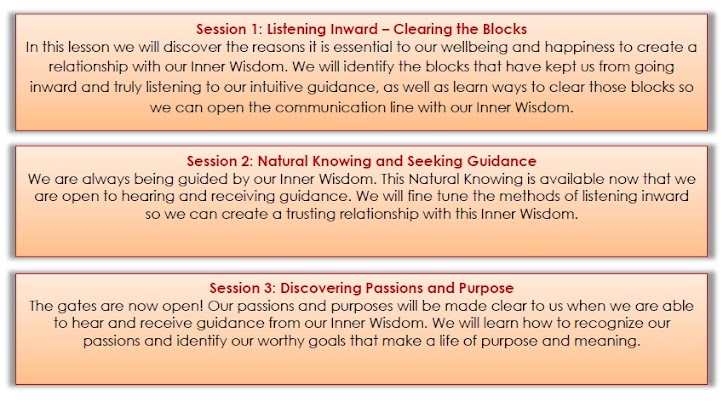 Session 1: Listening Inward – Clearing the Blocks
In this lesson we will discover the reasons it is essential to our wellbeing and happiness to create a relationship with our Inner Wisdom. We will identify the blocks that have kept us from going inward and truly listening to our intuitive guidance, as well as learn ways to clear those blocks so we can open the communication line with our Inner Wisdom.

Session 2: Natural Knowing and Seeking Guidance
We are always being guided by our Inner Wisdom. This Natural Knowing is available now that we are open to hearing and receiving guidance. We will fine tune the methods of listening inward so we can create a trusting relationship with this Inner Wisdom.

Session 3: Discovering Passions and Purpose
The gates are now open! Our passions and purposes will be made clear to us when we are able to hear and receive guidance from our Inner Wisdom. We will learn how to recognize our passions and identify our worthy goals that make a life of purpose and meaning.